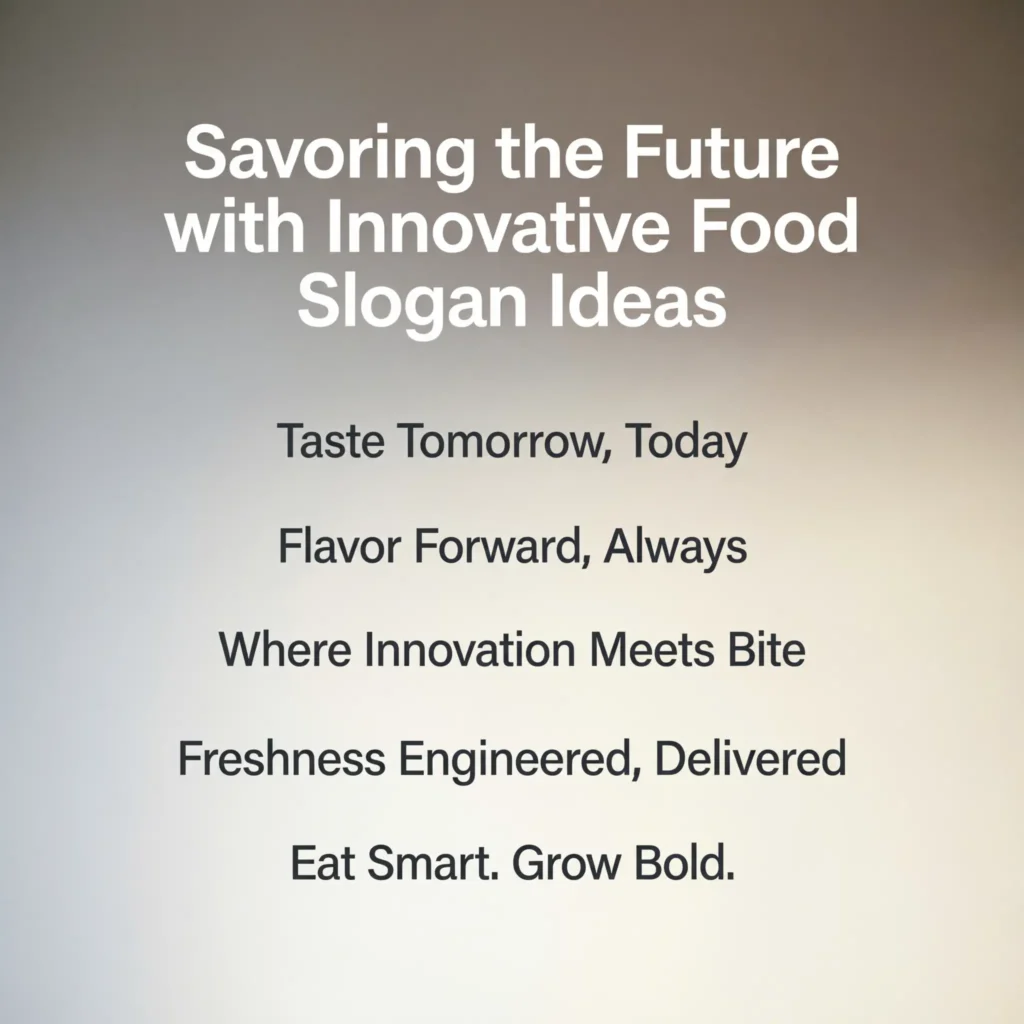 Savoring the Future with Innovative Food Slogan Ideas

Taste Tomorrow, Today

Flavor Forward, Always

Where Innovation Meets Bite

Freshness Engineered, Delivered

Eat Smart. Grow Bold.